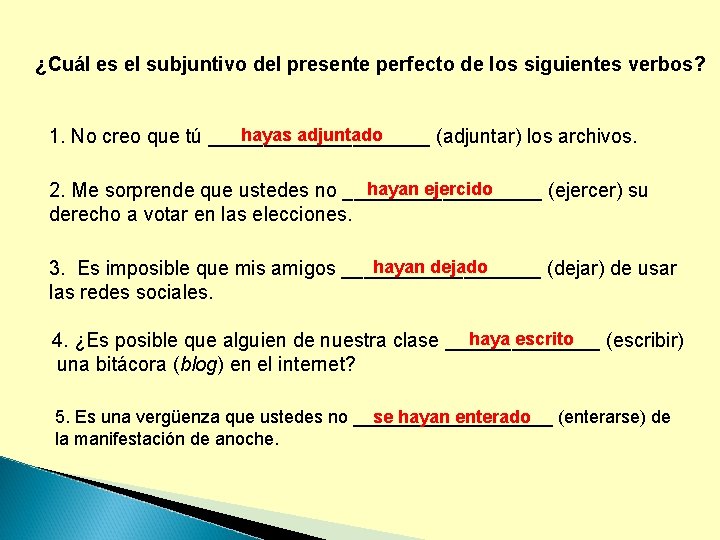 ¿Cuál es el subjuntivo del presente perfecto de los siguientes verbos?

1. No creo que tú hayas adjuntado (adjuntar) los archivos.

2. Me sorprende que ustedes no hayan ejercido (ejercer) su derecho a votar en las elecciones.

3. Es imposible que mis amigos hayan dejado (dejar) de usar las redes sociales.

4. ¿Es posible que alguien de nuestra clase haya escrito (escribir) una bitácora (blog) en el internet?

5. Es una vergüenza que ustedes no se hayan enterado (enterarse) de la manifestación de anoche.